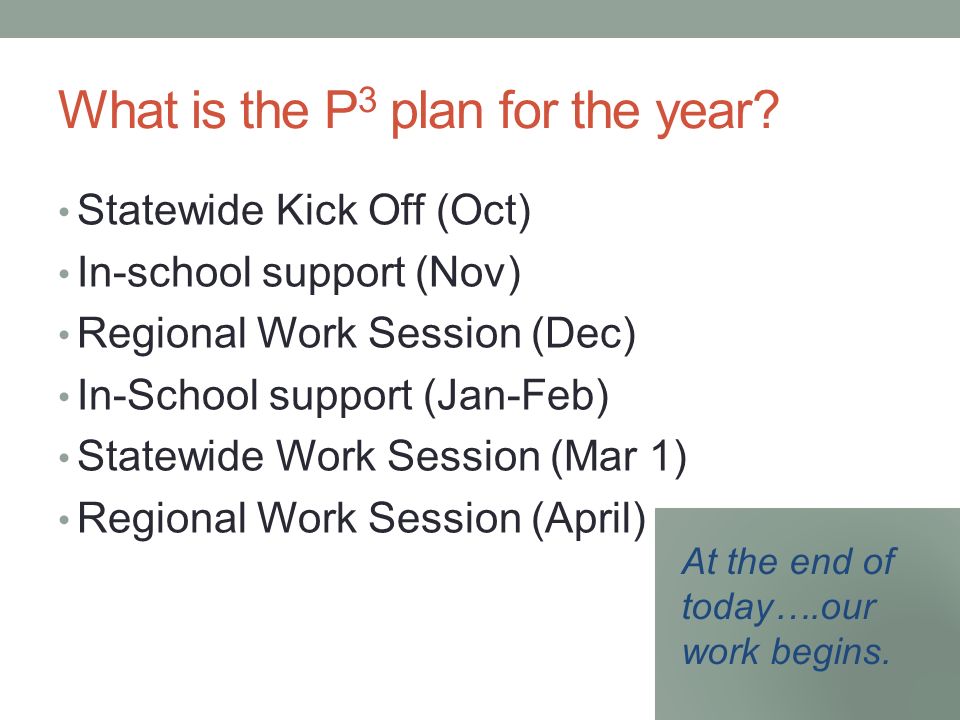 What is the $P^3$ plan for the year?

• Statewide Kick Off (Oct)
• In-school support (Nov)
• Regional Work Session (Dec)
• In-School support (Jan-Feb)
• Statewide Work Session (Mar 1)
• Regional Work Session (April)

At the end of today….our work begins.